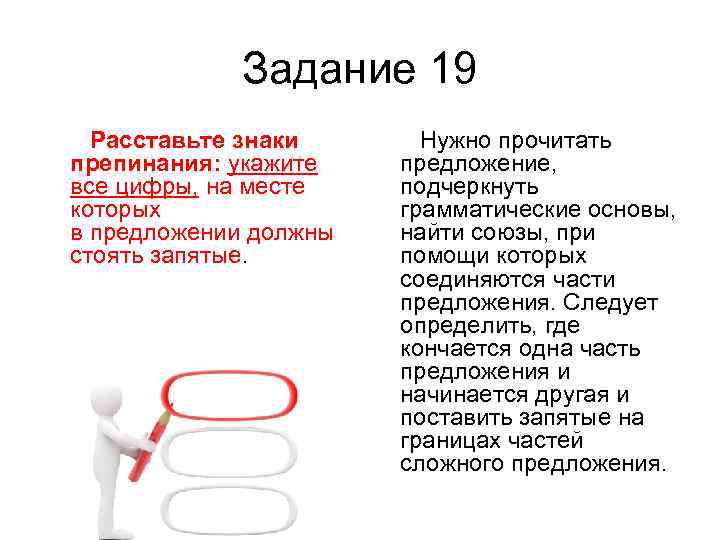 Задание 19

Расставьте знаки препинания: укажите все цифры, на месте которых в предложении должны стоять запятые.

Нужно прочитать предложение, подчеркнуть грамматические основы, найти союзы, при помощи которых соединяются части предложения. Следует определить, где кончается одна часть предложения и начинается другая и поставить запятые на границах частей сложного предложения.